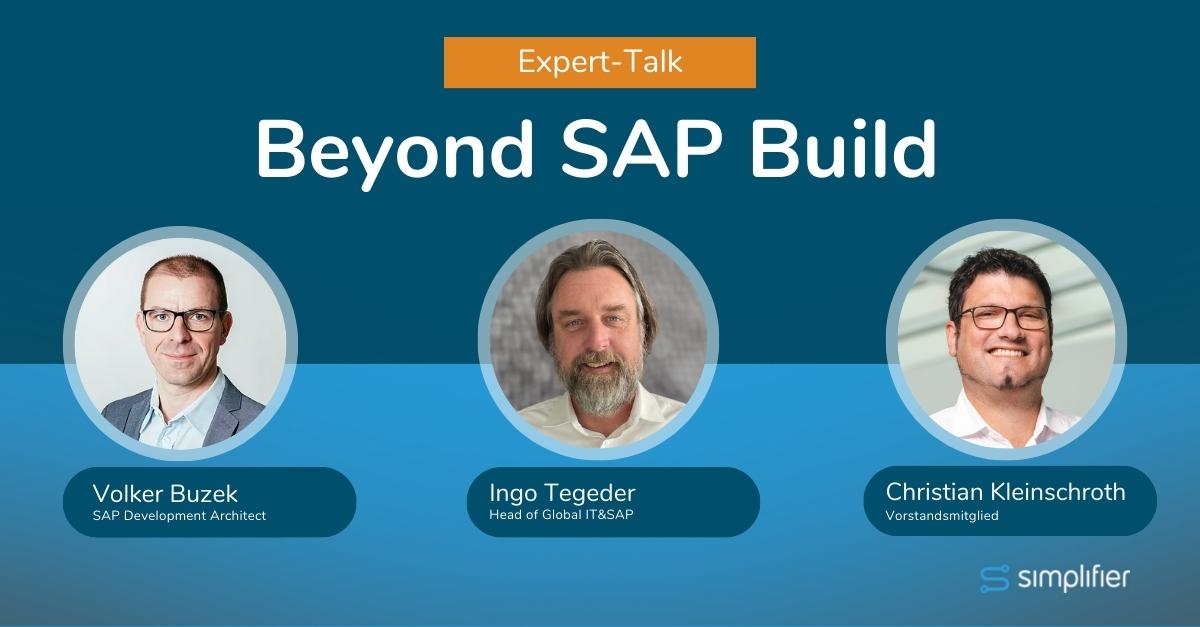 Expert-Talk

Beyond SAP Build

Volker Buzek
SAP Development Architect

Ingo Tegeder
Head of Global IT&SAP

Christian Kleinschroth
Vorstandsmitglied

simplifier